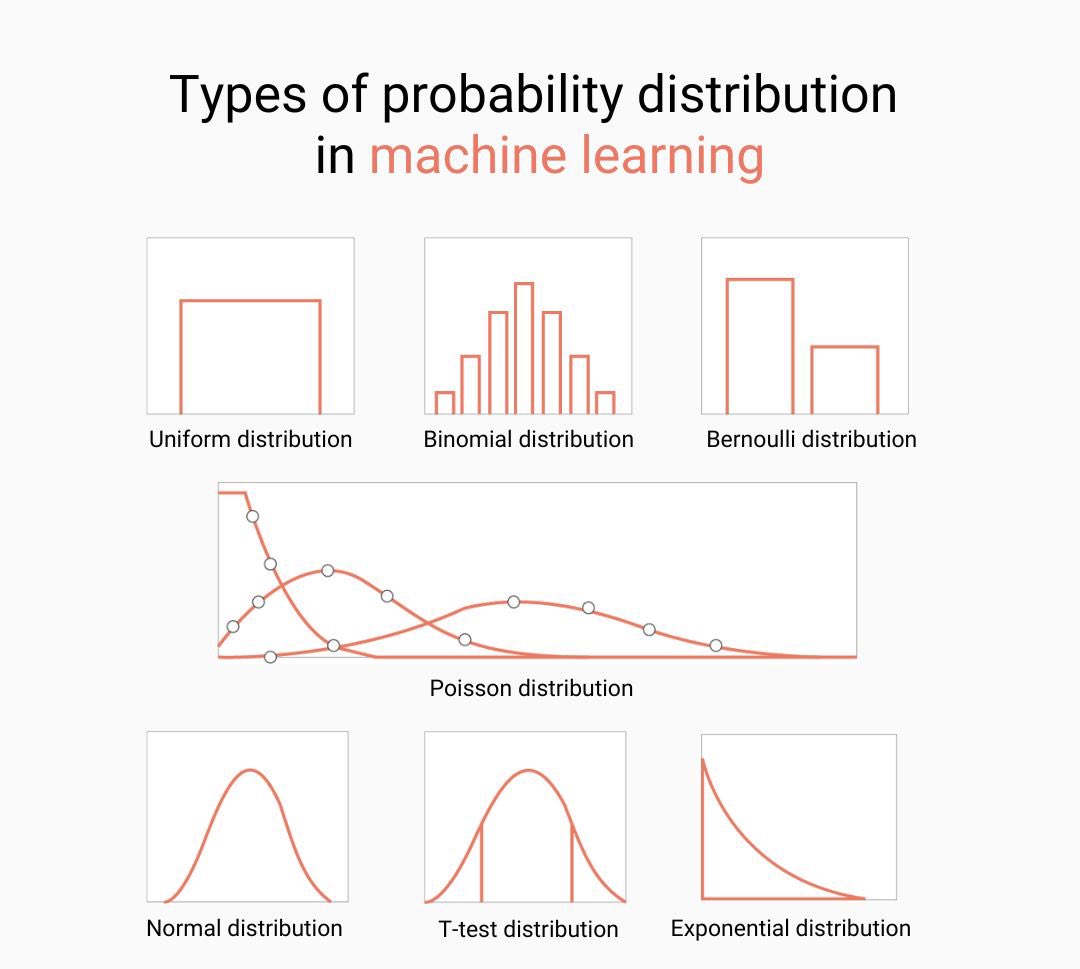 Types of probability distribution in machine learning

Uniform distribution

Binomial distribution

Bernoulli distribution

Poisson distribution

Normal distribution

T-test distribution

Exponential distribution